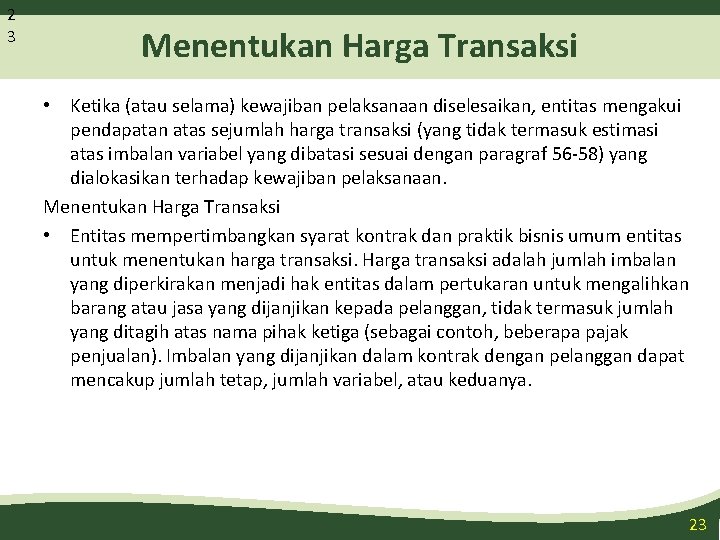 2
3

Menentukan Harga Transaksi

• Ketika (atau selama) kewajiban pelaksanaan diselesaikan, entitas mengakui pendapatan atas sejumlah harga transaksi (yang tidak termasuk estimasi atas imbalan variabel yang dibatasi sesuai dengan paragraf 56-58) yang dialokasikan terhadap kewajiban pelaksanaan.

Menentukan Harga Transaksi

• Entitas mempertimbangkan syarat kontrak dan praktik bisnis umum entitas untuk menentukan harga transaksi. Harga transaksi adalah jumlah imbalan yang diperkirakan menjadi hak entitas dalam pertukaran untuk mengalihkan barang atau jasa yang dijanjikan kepada pelanggan, tidak termasuk jumlah yang ditagih atas nama pihak ketiga (sebagai contoh, beberapa pajak penjualan). Imbalan yang dijanjikan dalam kontrak dengan pelanggan dapat mencakup jumlah tetap, jumlah variabel, atau keduanya.

23